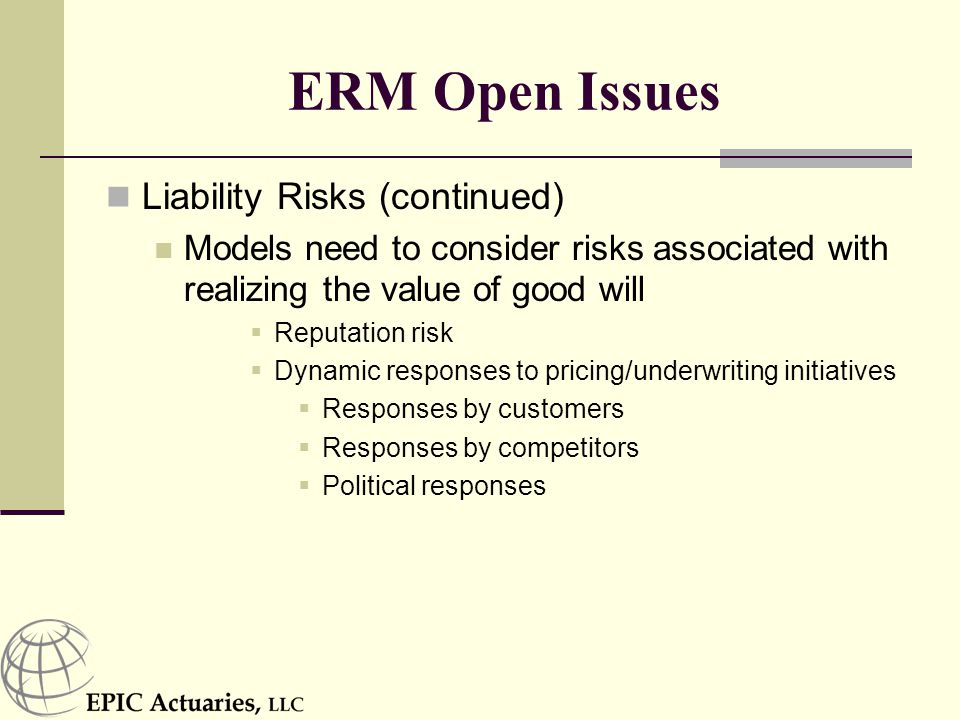 ERM Open Issues

Liability Risks (continued)

Models need to consider risks associated with realizing the value of good will

Reputation risk

Dynamic responses to pricing/underwriting initiatives

Responses by customers

Responses by competitors

Political responses

EPIC Actuaries, LLC